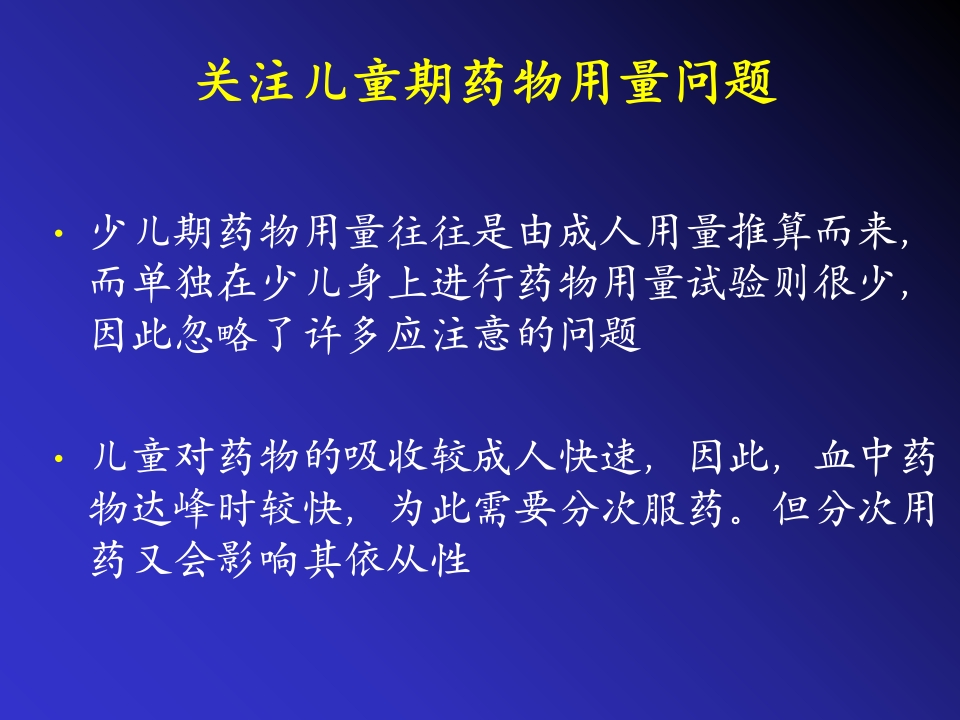 关注儿童期药物用量问题

• 少儿期药物用量往往是由成人用量推算而来，而单独在少儿身上进行药物用量试验则很少，因此忽略了许多应注意的问题

• 儿童对药物的吸收较成人快速，因此，血中药物达峰时较快，为此需要分次服药。但分次用药又会影响其依从性